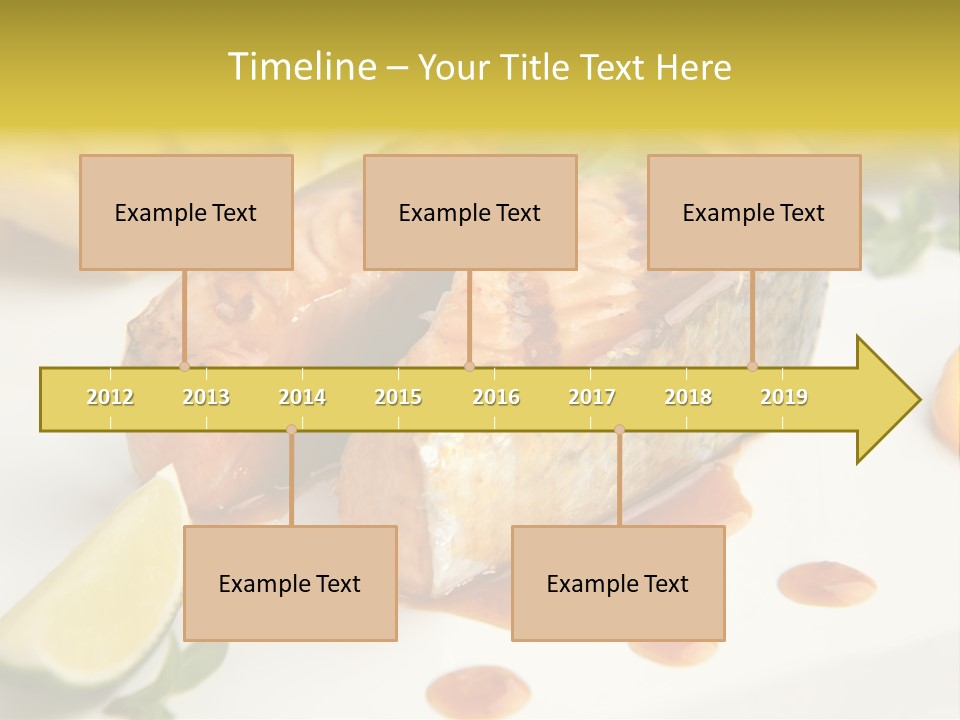 Timeline – Your Title Text Here

Example Text

Example Text

Example Text

2012 2013 2014 2015 2016 2017 2018 2019

Example Text

Example Text